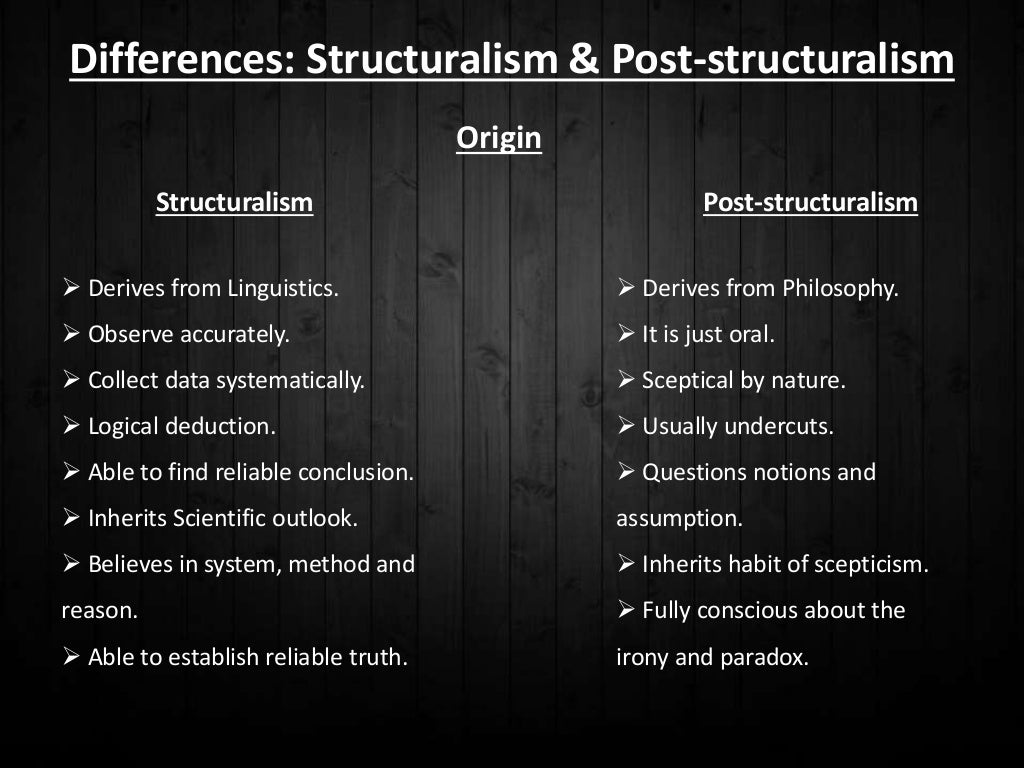 Differences: Structuralism & Post-structuralism

Origin

Structuralism

➢ Derives from Linguistics.
➢ Observe accurately.
➢ Collect data systematically.
➢ Logical deduction.
➢ Able to find reliable conclusion.
➢ Inherits Scientific outlook.
➢ Believes in system, method and reason.
➢ Able to establish reliable truth.

Post-structuralism

➢ Derives from Philosophy.
➢ It is just oral.
➢ Sceptical by nature.
➢ Usually undercuts.
➢ Questions notions and assumption.
➢ Inherits habit of scepticism.
➢ Fully conscious about the irony and paradox.